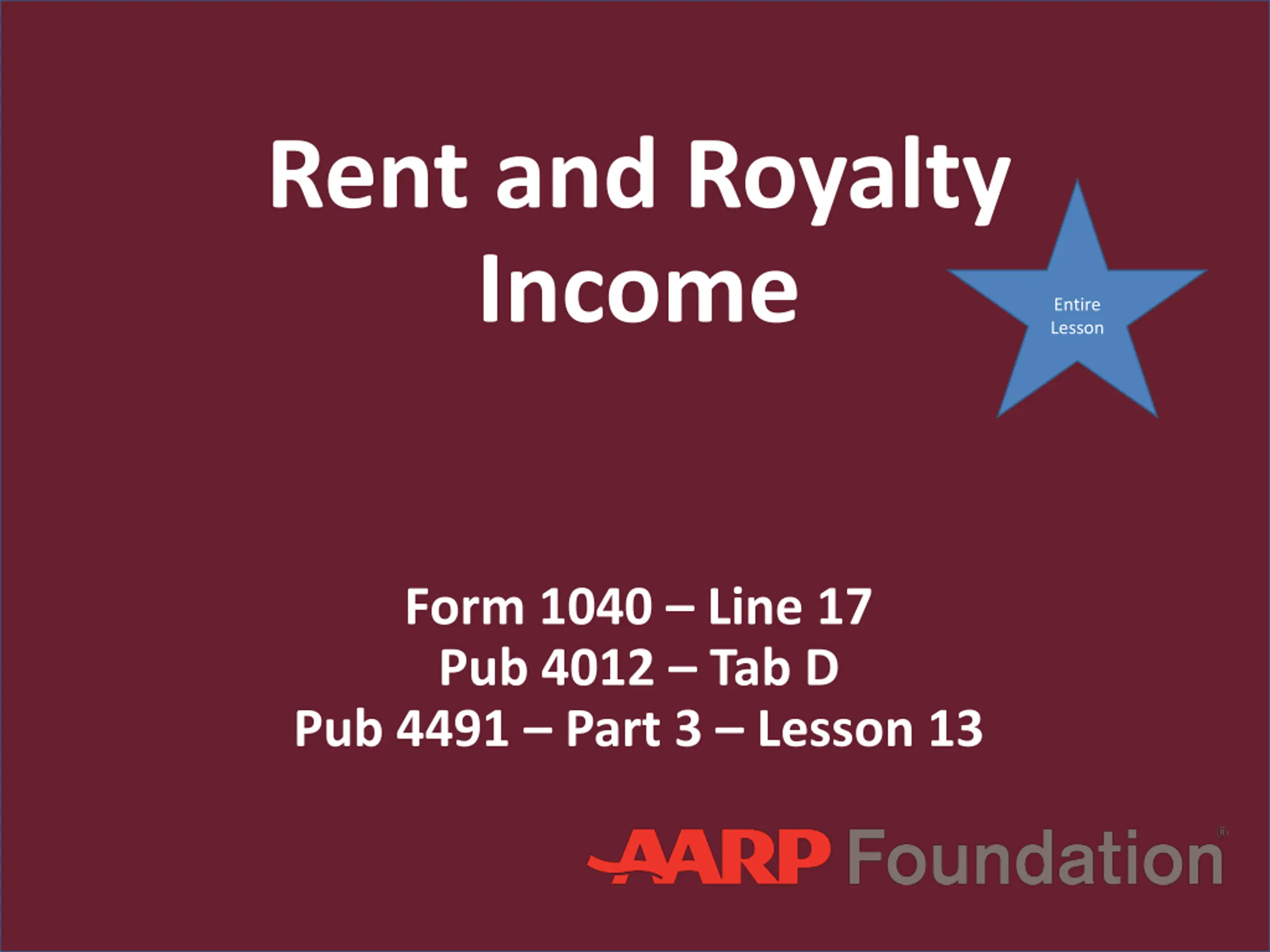 Rent and Royalty Income

Entire Lesson

Form 1040 – Line 17
Pub 4012 – Tab D
Pub 4491 – Part 3 – Lesson 13

AARP Foundation®